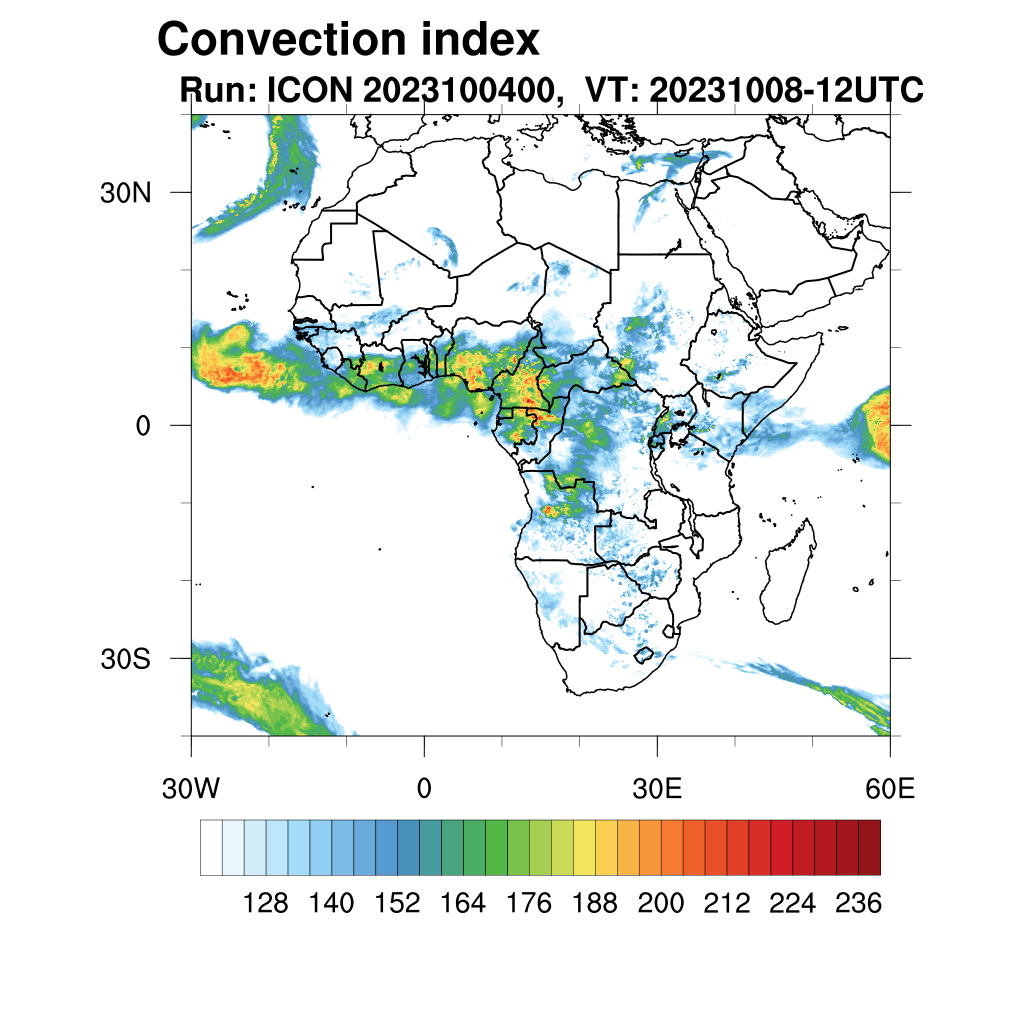 Convection index
Run: ICON 2023100400, VT: 20231008-12UTC

30N
0
30S
30W
0
30E
60E

128 140 152 164 176 188 200 212 224 236